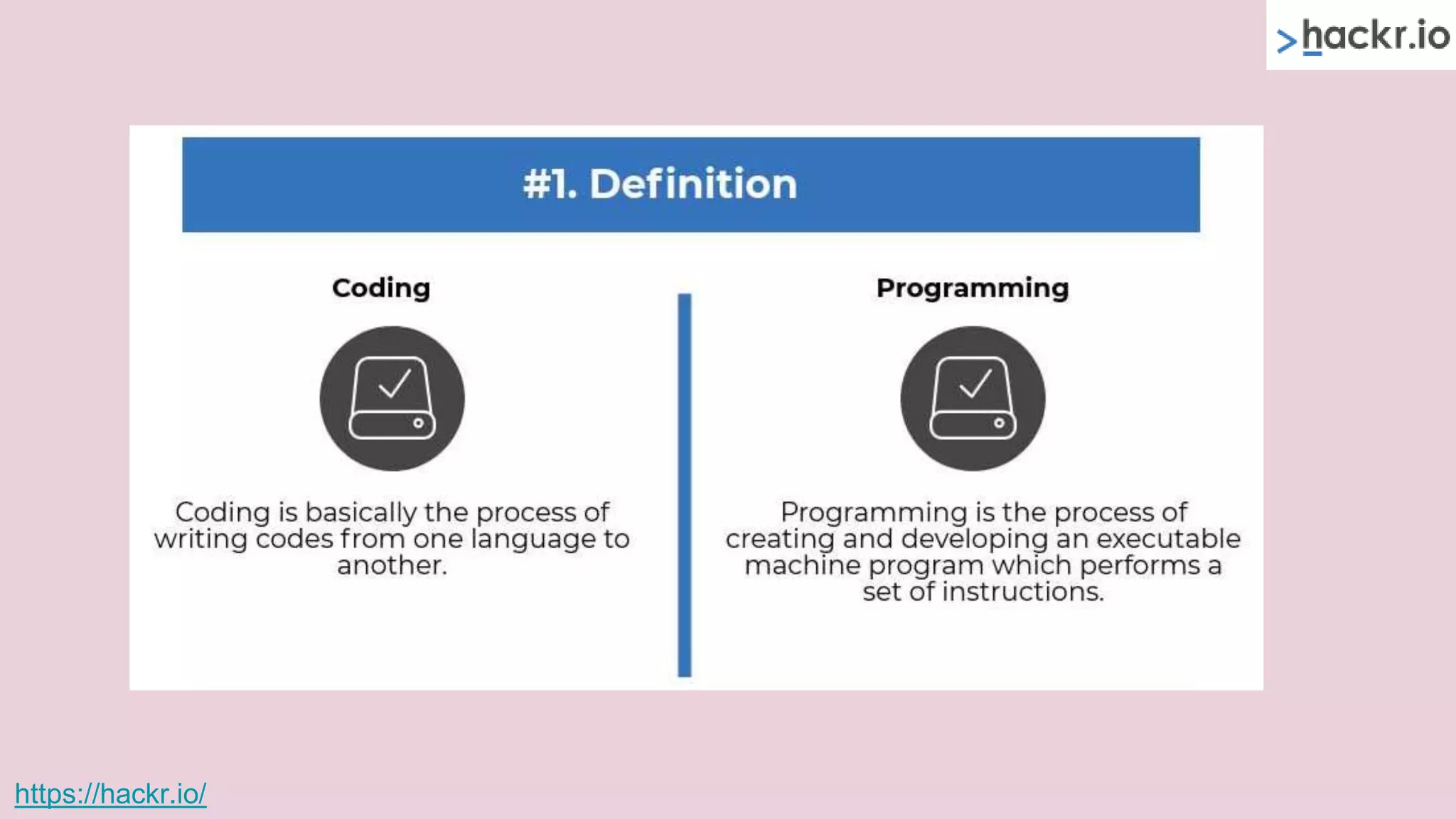 >hackr.io

#1. Definition

Coding

Coding is basically the process of writing codes from one language to another.

Programming

Programming is the process of creating and developing an executable machine program which performs a set of instructions.

https://hackr.io/